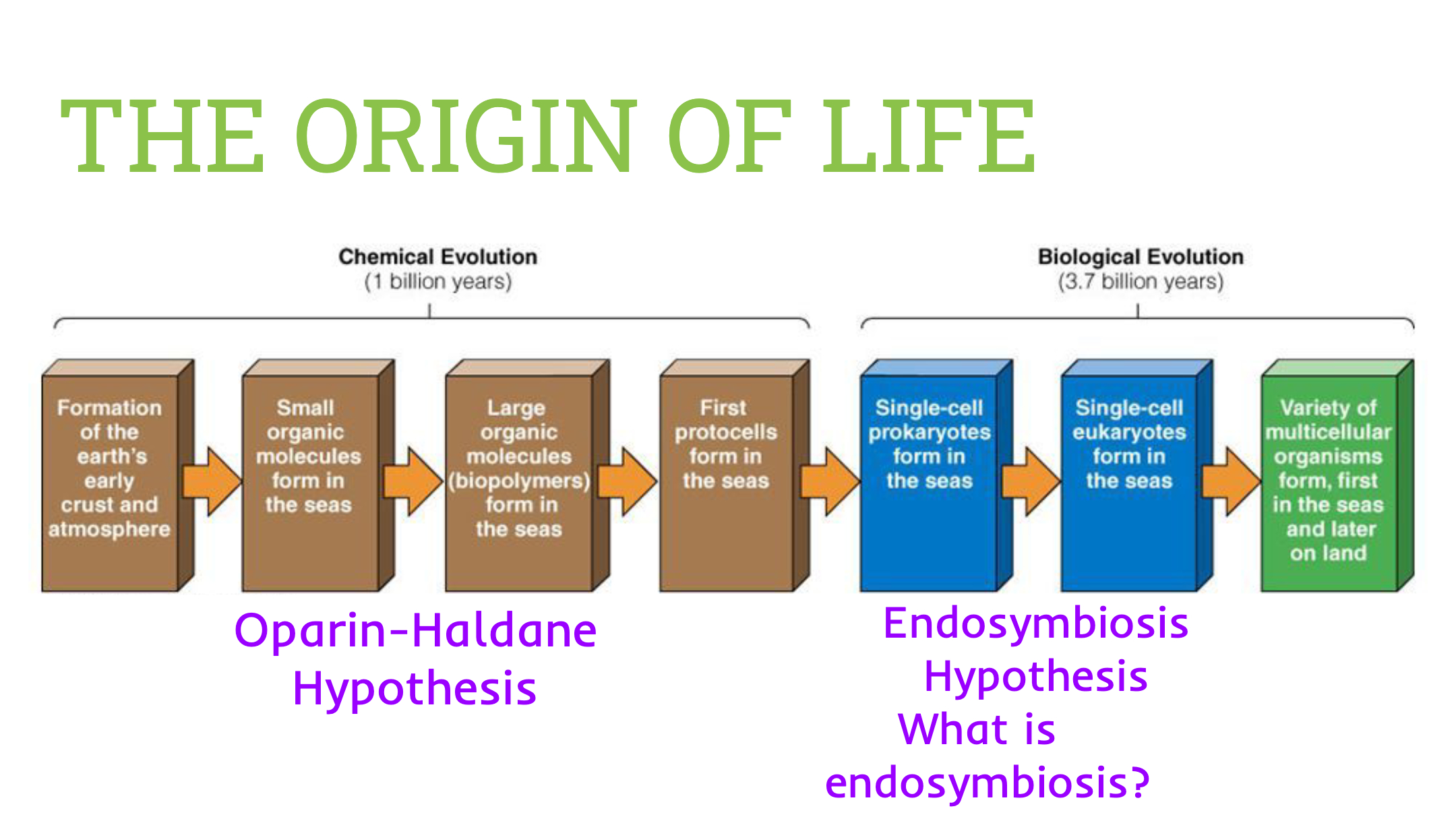 THE ORIGIN OF LIFE

Chemical Evolution
(1 billion years)

Biological Evolution
(3.7 billion years)

Formation of the earth's early crust and atmosphere

Small organic molecules form in the seas

Large organic molecules (biopolymers) form in the seas

First protocells form in the seas

Single-cell prokaryotes form in the seas

Single-cell eukaryotes form in the seas

Variety of multicellular organisms form, first in the seas and later on land

Oparin-Haldane Hypothesis

Endosymbiosis Hypothesis
What is endosymbiosis?